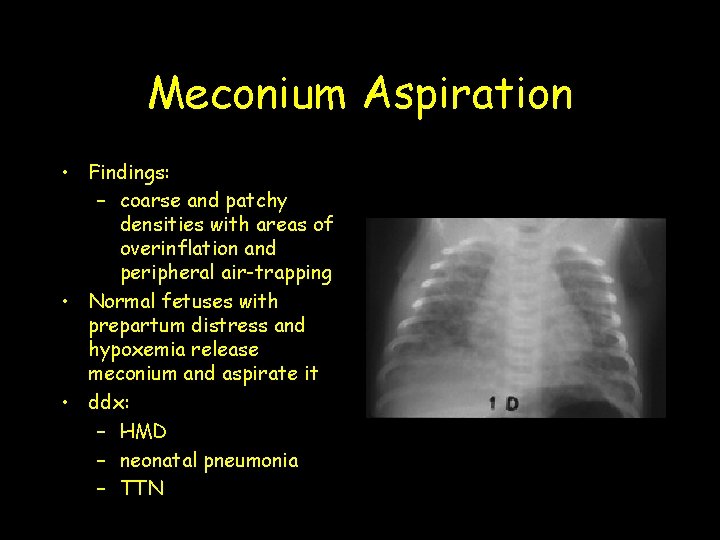 Meconium Aspiration

• Findings:
  – coarse and patchy densities with areas of overinflation and peripheral air-trapping
• Normal fetuses with prepartum distress and hypoxemia release meconium and aspirate it
• ddx:
  – HMD
  – neonatal pneumonia
  – TTN

1 D